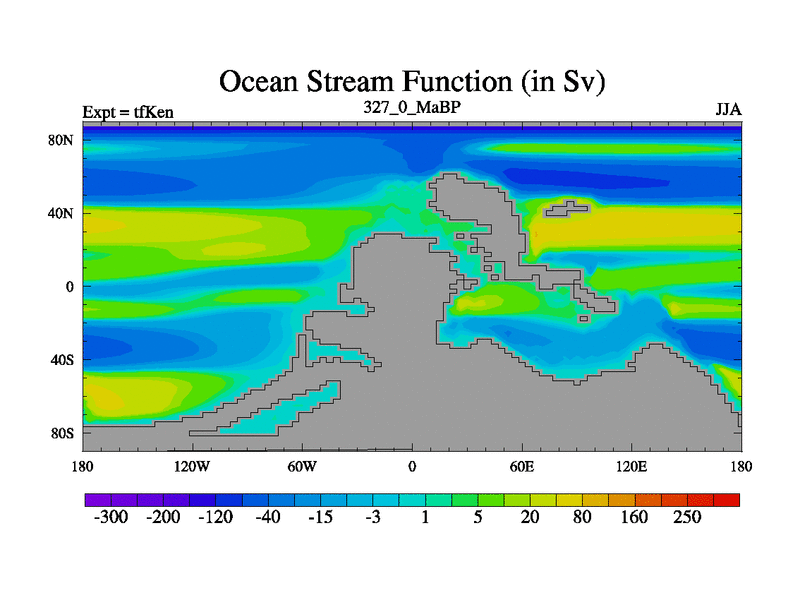 Ocean Stream Function (in Sv)

Expt = tfKen

327_0_MaBP

JJA

80N
40N
0
40S
80S

180
120W
60W
0
60E
120E
180

-300
-200
-120
-40
-15
-3
1
5
20
80
160
250